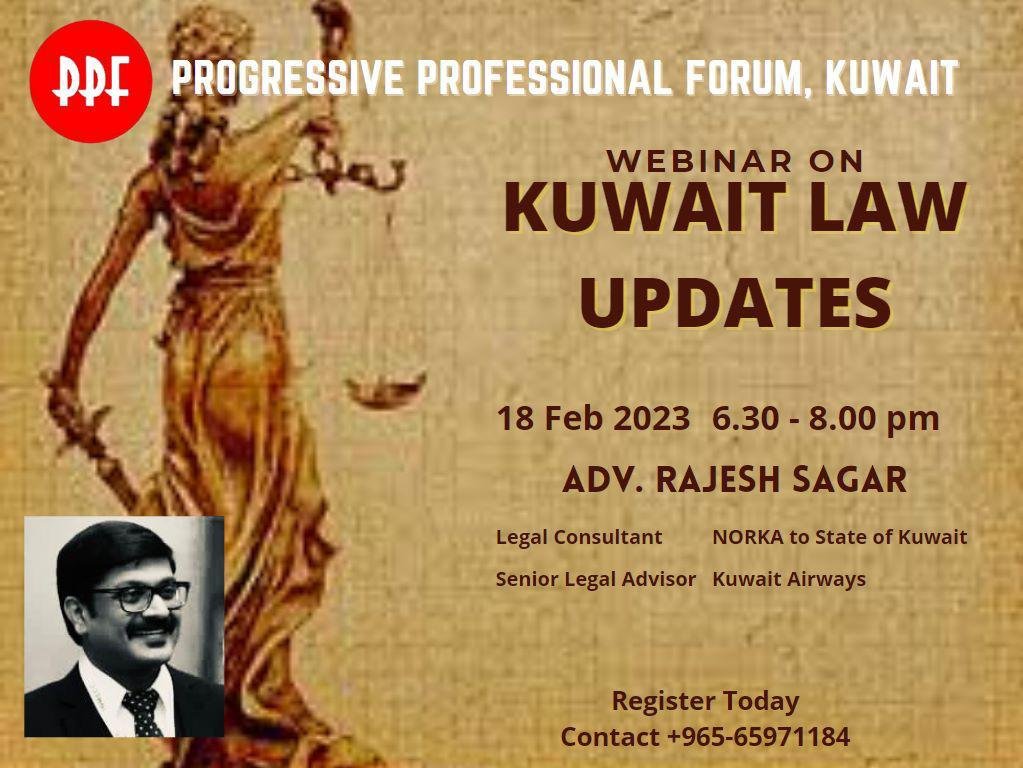 PPF PROGRESSIVE PROFESSIONAL FORUM, KUWAIT

WEBINAR ON
KUWAIT LAW UPDATES

18 Feb 2023 6.30 - 8.00 pm

ADV. RAJESH SAGAR

Legal Consultant NORKA to State of Kuwait
Senior Legal Advisor Kuwait Airways

Register Today
Contact +965-65971184